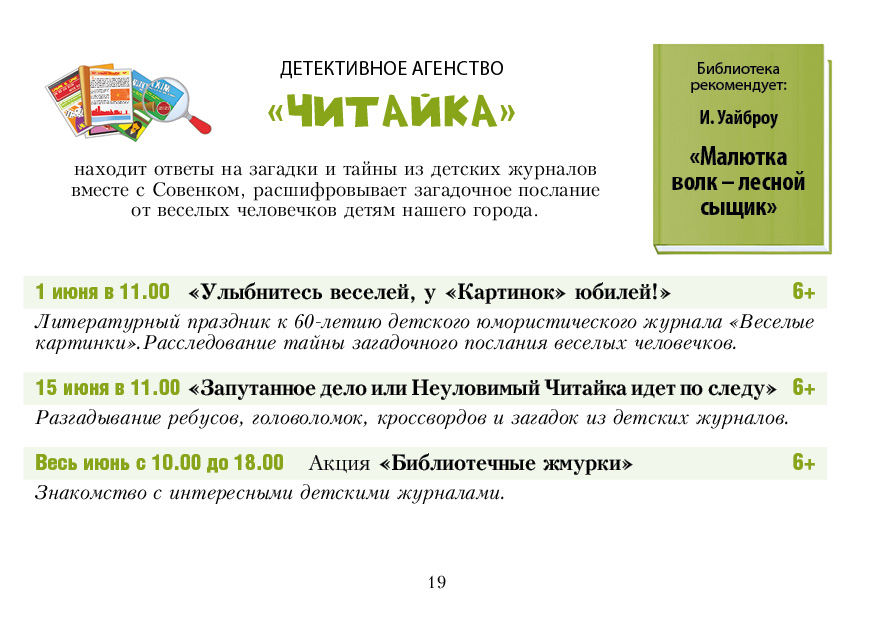 ДЕТЕКТИВНОЕ АГЕНСТВО

«ЧИТАЙКА»

находит ответы на загадки и тайны из детских журналов вместе с Совенком, расшифровывает загадочное послание от веселых человечков детям нашего города.

Библиотека рекомендует:

И. Уайброу

«Малютка волк – лесной сыщик»

1 июня в 11.00 «Улыбнитесь веселей, у «Картинок» юбилей!» 6+

Литературный праздник к 60-летию детского юмористического журнала «Веселые картинки». Расследование тайны загадочного послания веселых человечков.

15 июня в 11.00 «Запутанное дело или Неуловимый Читайка идет по следу» 6+

Разгадывание ребусов, головоломок, кроссвордов и загадок из детских журналов.

Весь июнь с 10.00 до 18.00 Акция «Библиотечные жмурки» 6+

Знакомство с интересными детскими журналами.

19